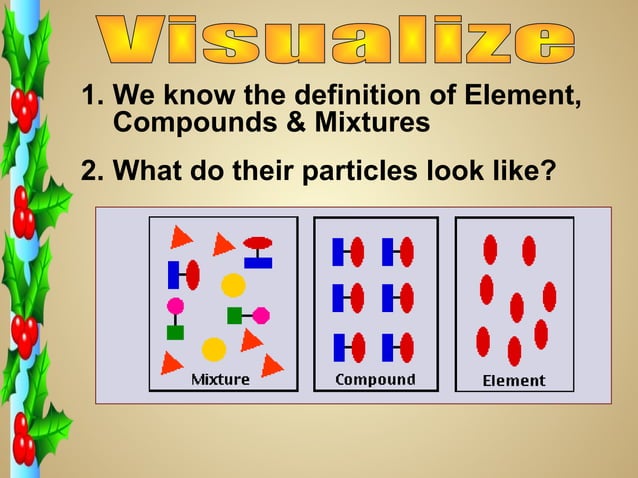 Visualize

1. We know the definition of Element, Compounds & Mixtures

2. What do their particles look like?

Mixture

Compound

Element